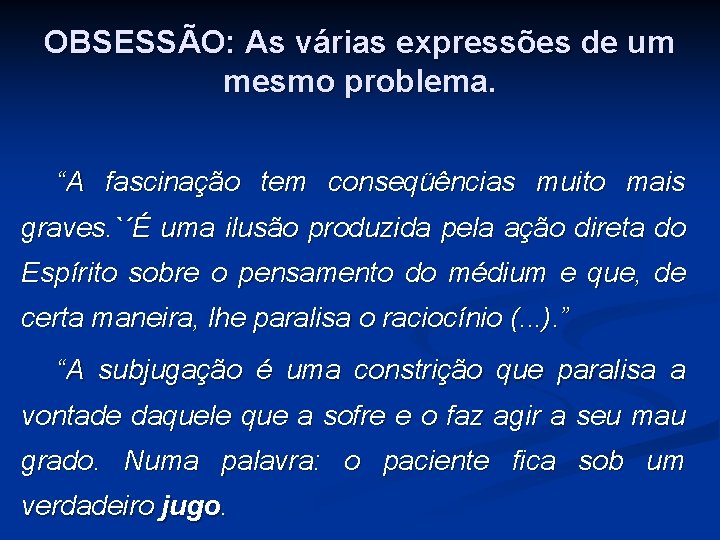 OBSESSÃO: As várias expressões de um mesmo problema.

“A fascinação tem conseqüências muito mais graves.`´É uma ilusão produzida pela ação direta do Espírito sobre o pensamento do médium e que, de certa maneira, lhe paralisa o raciocínio (...).”

“A subjugação é uma constrição que paralisa a vontade daquele que a sofre e o faz agir a seu mau grado. Numa palavra: o paciente fica sob um verdadeiro jugo.